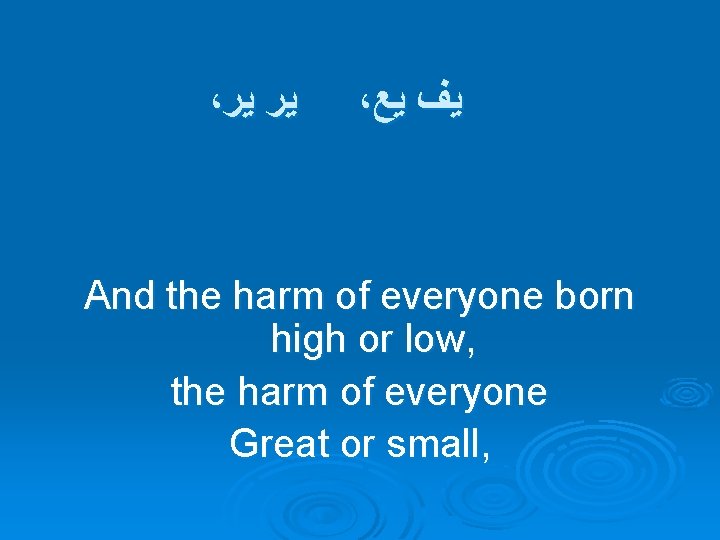 يف يع،     ير ير،

And the harm of everyone born high or low,
the harm of everyone
Great or small,